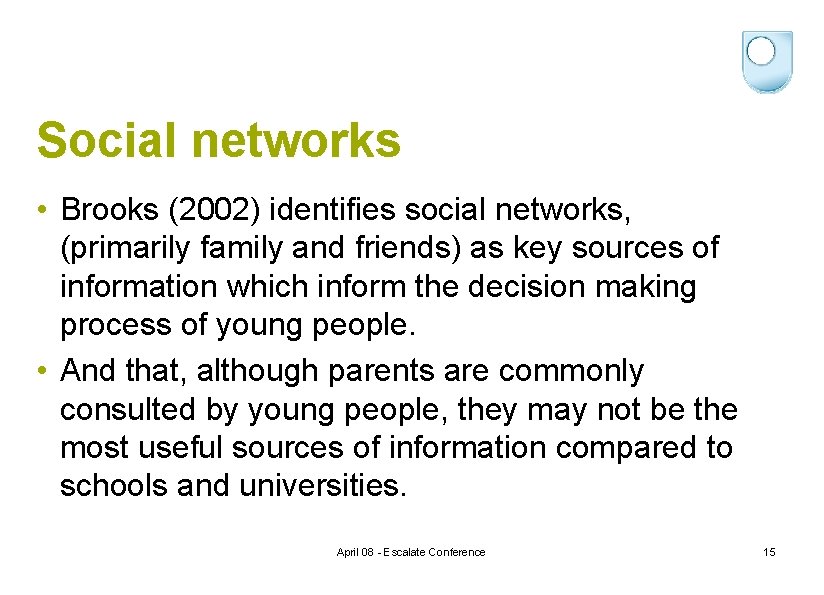 Social networks

• Brooks (2002) identifies social networks, (primarily family and friends) as key sources of information which inform the decision making process of young people.

• And that, although parents are commonly consulted by young people, they may not be the most useful sources of information compared to schools and universities.

April 08 - Escalate Conference

15